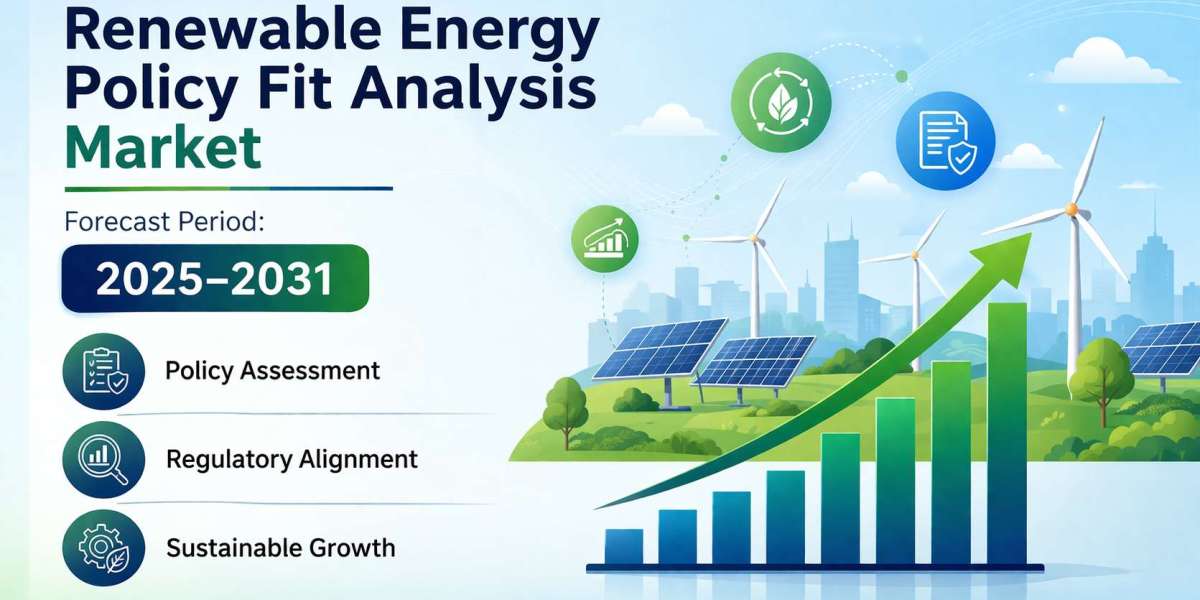 Renewable Energy Policy Fit Analysis Market

Forecast Period:

2025–2031

Policy Assessment

Regulatory Alignment

Sustainable Growth